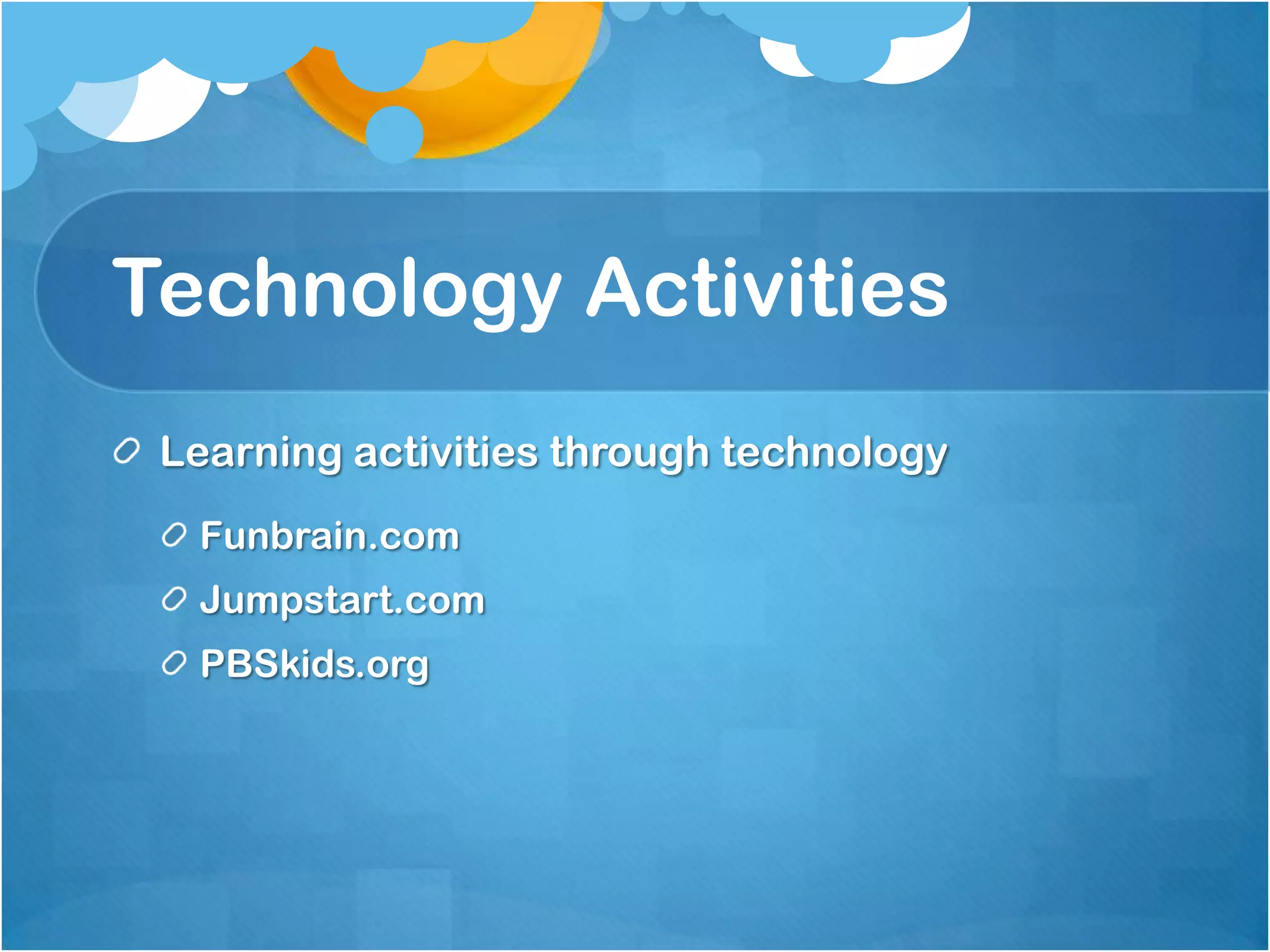 Technology Activities

Learning activities through technology

Funbrain.com

Jumpstart.com

PBSkids.org